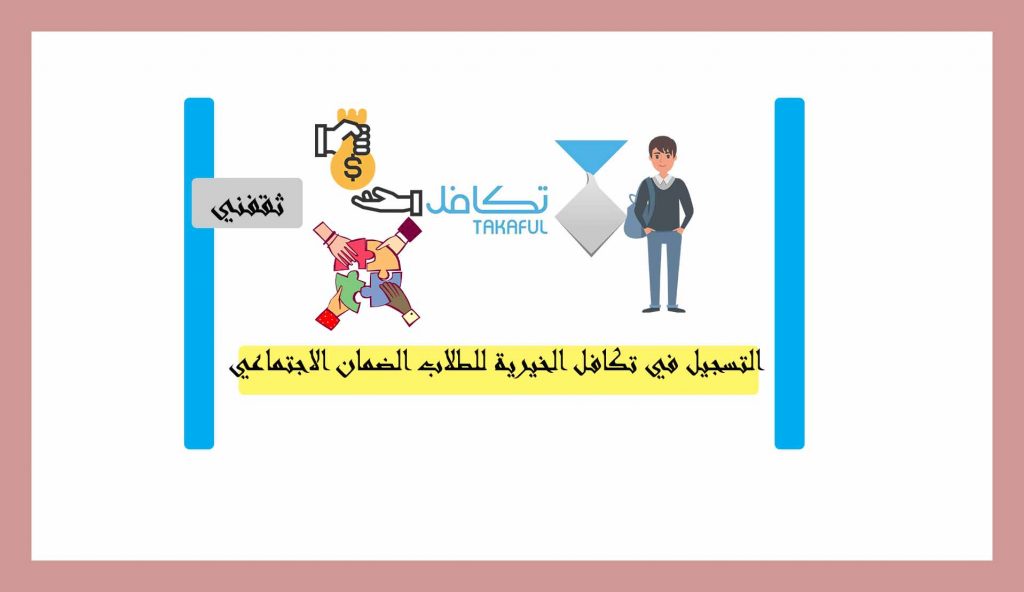 ثقفني

تكافل
TAKAFUL

التسجيل في تكافل الخيرية للطلاب الضمان الاجتماعي